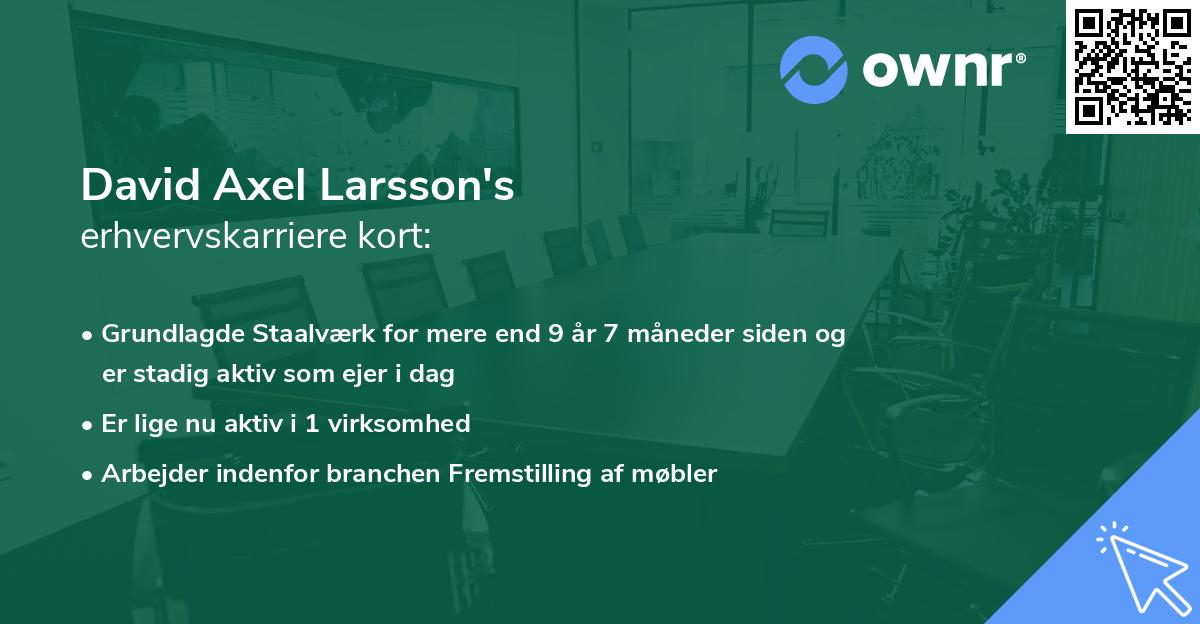 ownr®

David Axel Larsson's
erhvervskarriere kort:

• Grundlagde Staalværk for mere end 9 år 7 måneder siden og er stadig aktiv som ejer i dag
• Er lige nu aktiv i 1 virksomhed
• Arbejder indenfor branchen Fremstilling af møbler